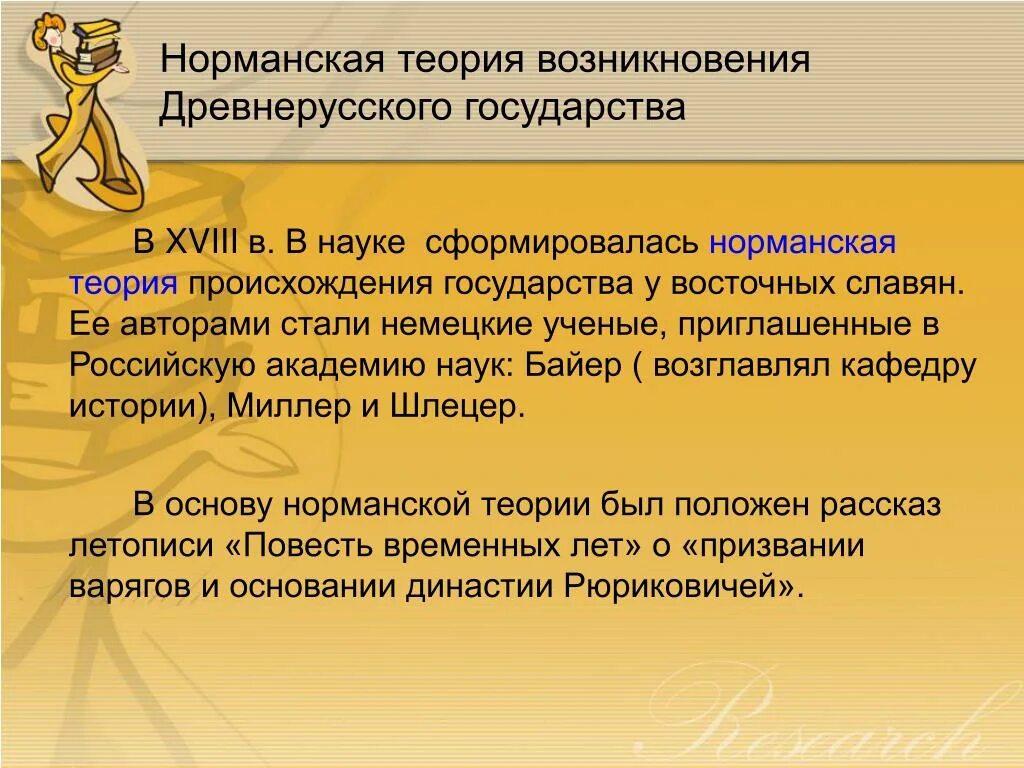 Норманская теория возникновения Древнерусского государства

В XVIII в. В науке сформировалась норманская теория происхождения государства у восточных славян. Ее авторами стали немецкие ученые, приглашенные в Российскую академию наук: Байер ( возглавлял кафедру истории), Миллер и Шлецер.

В основу норманской теории был положен рассказ летописи «Повесть временных лет» о «призвании варягов и основании династии Рюриковичей».

Research